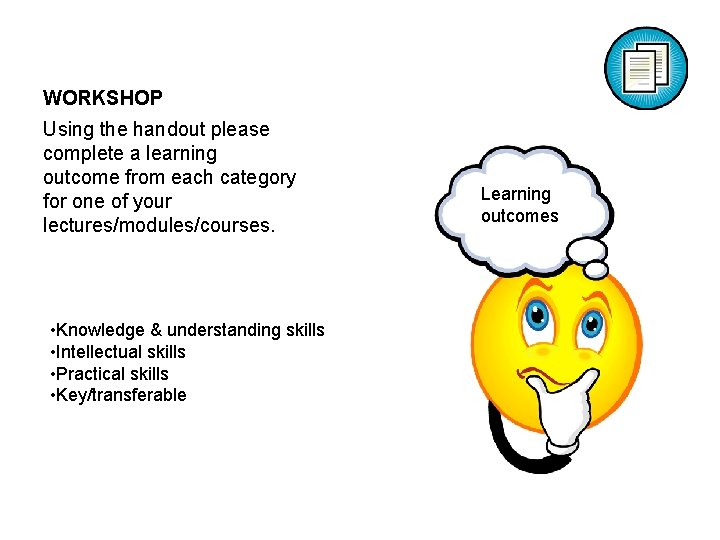 WORKSHOP

Using the handout please complete a learning outcome from each category for one of your lectures/modules/courses.

Learning outcomes

•Knowledge & understanding skills
•Intellectual skills
•Practical skills
•Key/transferable